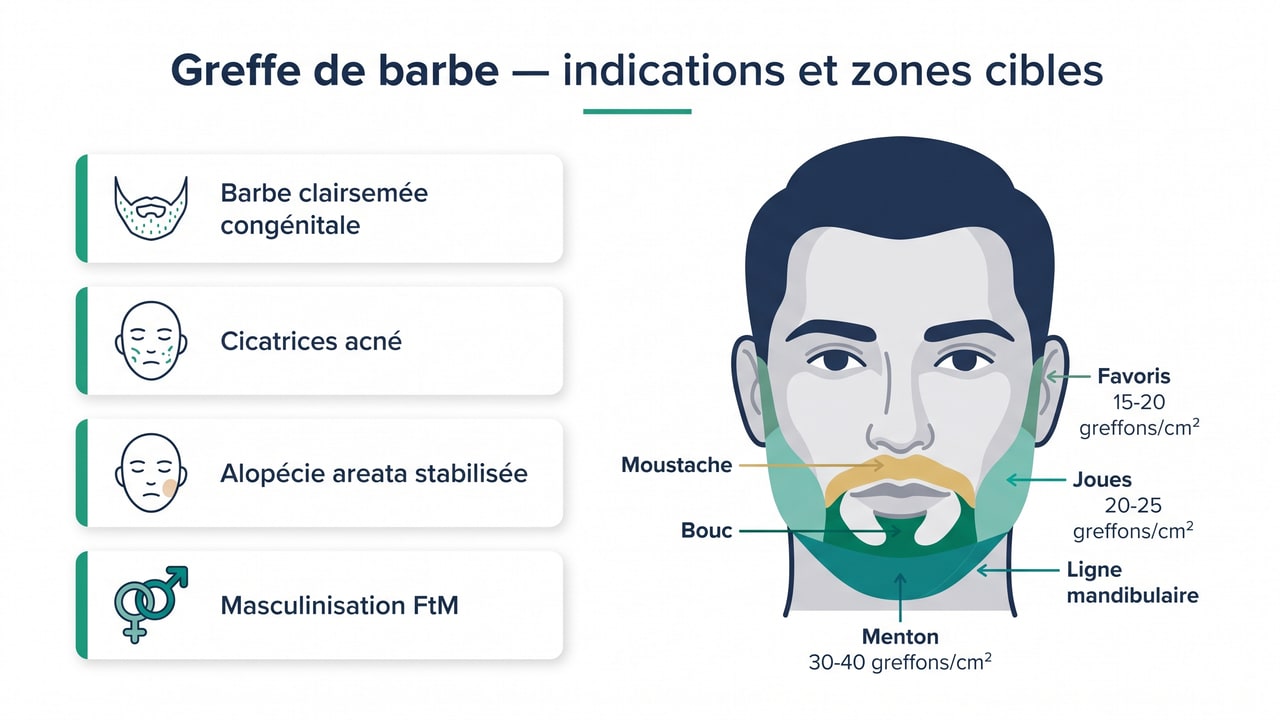 Greffe de barbe — indications et zones cibles

Barbe clairsemée congénitale

Cicatrices acné

Alopécie areata stabilisée

Masculinisation FtM

Favoris
15-20 greffons/cm²

Moustache

Joues
20-25 greffons/cm²

Bouc

Ligne mandibulaire

Menton
30-40 greffons/cm²